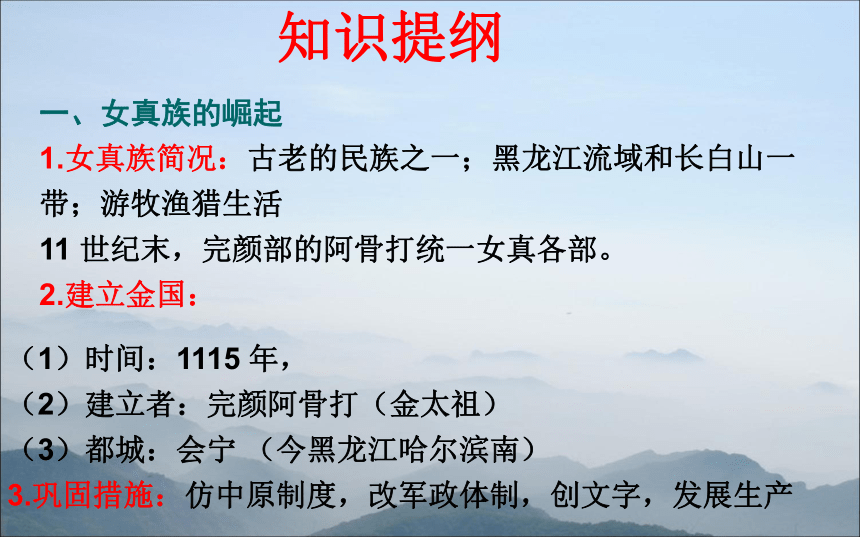 知识提纲

一、女真族的崛起

1.女真族简况：古老的民族之一；黑龙江流域和长白山一带；游牧渔猎生活

11 世纪末，完颜部的阿骨打统一女真各部。

2.建立金国：

（1）时间：1115 年，

（2）建立者：完颜阿骨打（金太祖）

（3）都城：会宁 （今黑龙江哈尔滨南）

3.巩固措施：仿中原制度，改军政体制，创文字，发展生产